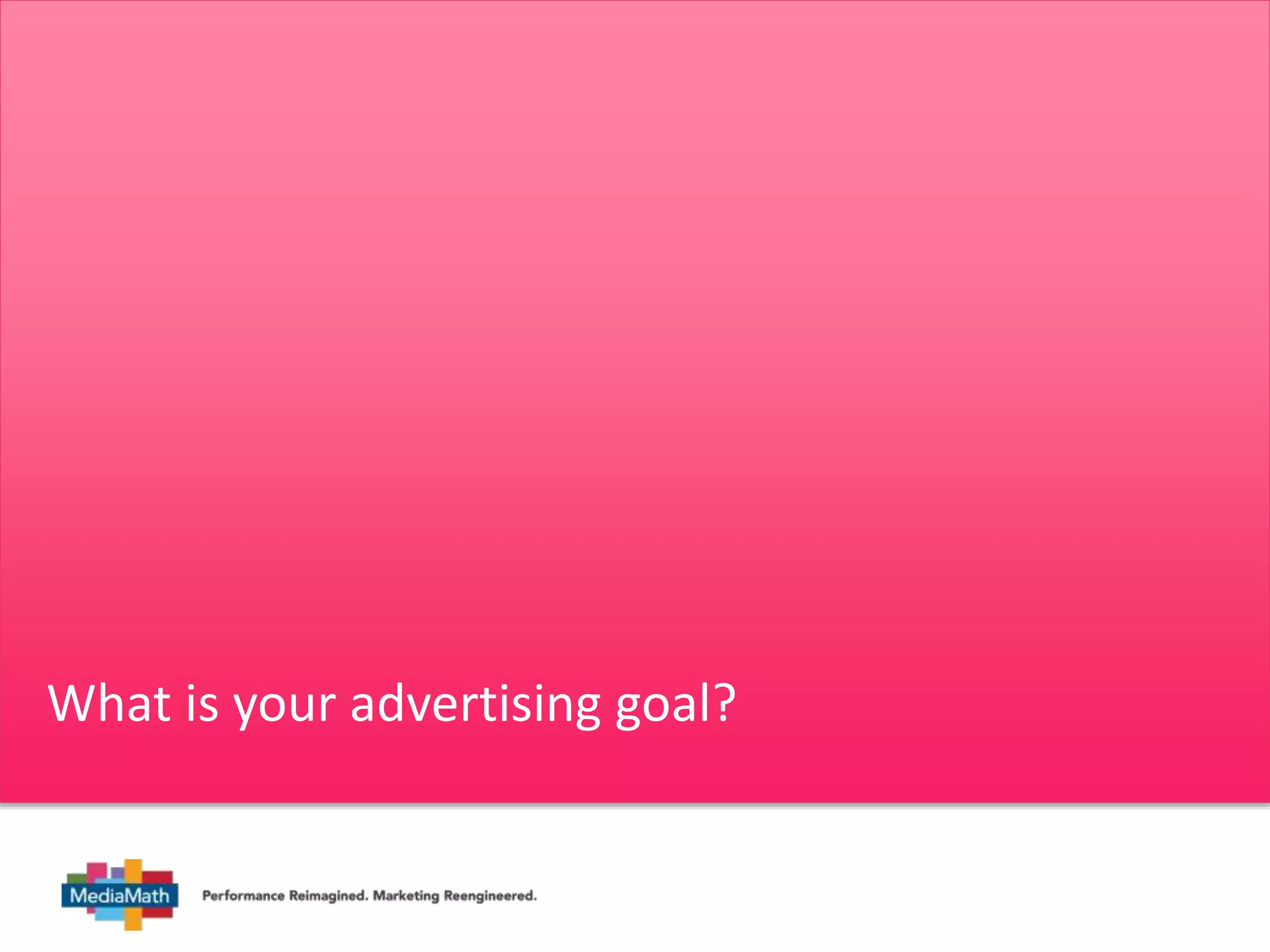 What is your advertising goal?

MediaMath

Performance Reimagined. Marketing Reengineered.